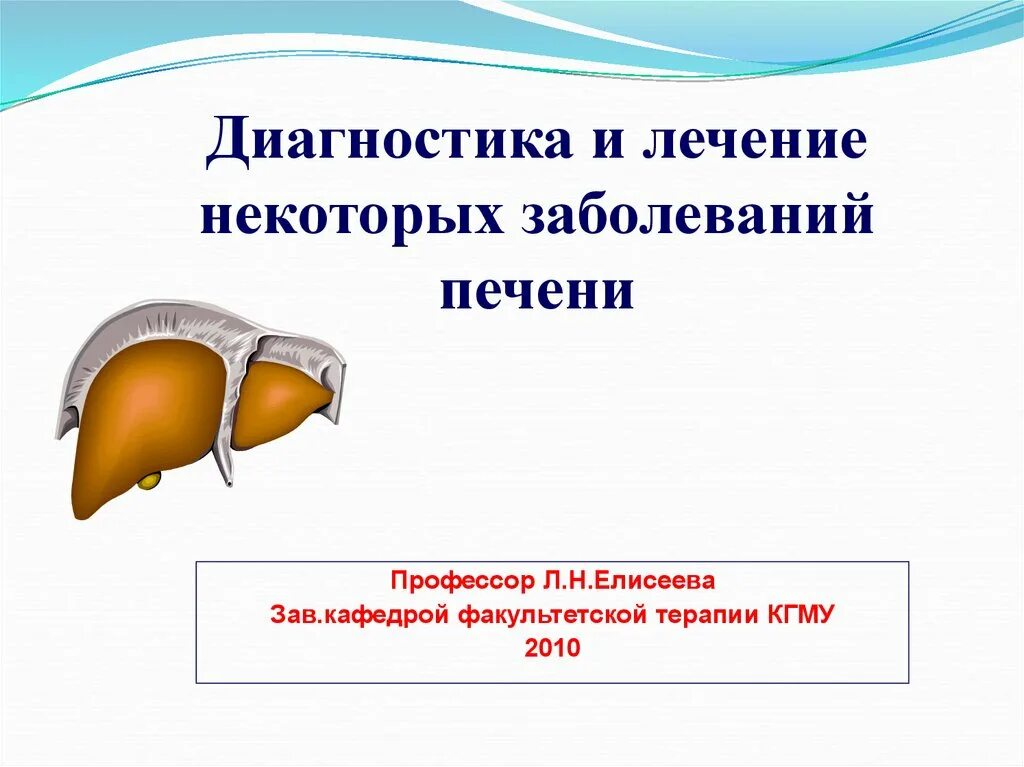 Диагностика и лечение некоторых заболеваний печени

Профессор Л.Н.Елисеева
Зав.кафедрой факультетской терапии КГМУ
2010